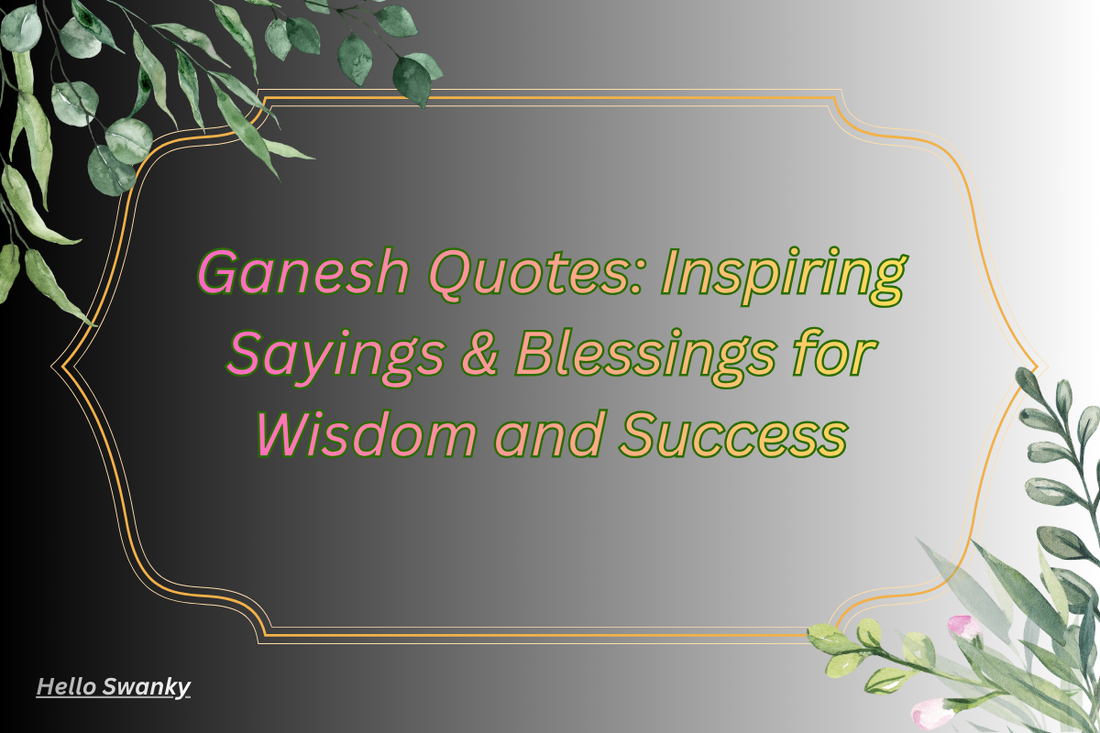 Ganesh Quotes: Inspiring Sayings & Blessings for Wisdom and Success

Hello Swanky